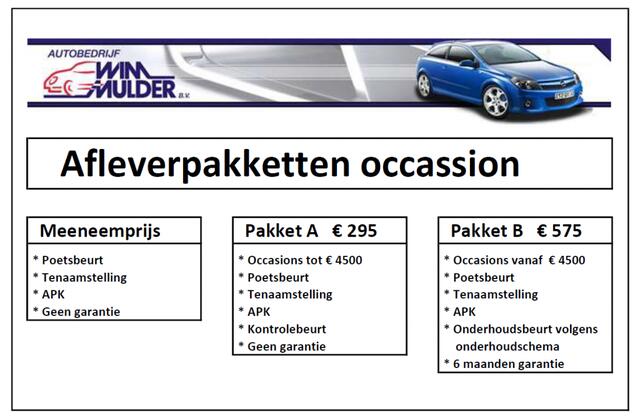 AUTOBEDRIJF
WIM MULDER B.V.

Afleverpakketten occassion

Meeneemprijs

* Poetsbeurt
* Tenaamstelling
* APK
* Geen garantie

Pakket A € 295

* Occasions tot € 4500
* Poetsbeurt
* Tenaamstelling
* APK
* Kontrolebeurt
* Geen garantie

Pakket B € 575

* Occasions vanaf € 4500
* Poetsbeurt
* Tenaamstelling
* APK
* Onderhoudsbeurt volgens onderhoudschema
* 6 maanden garantie